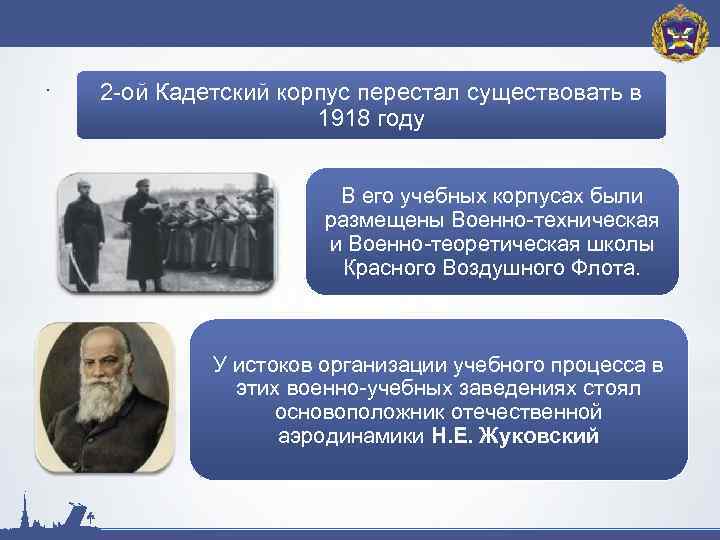 2-ой Кадетский корпус перестал существовать в 1918 году

В его учебных корпусах были размещены Военно-техническая и Военно-теоретическая школы Красного Воздушного Флота.

У истоков организации учебного процесса в этих военно-учебных заведениях стоял основоположник отечественной аэродинамики Н.Е. Жуковский